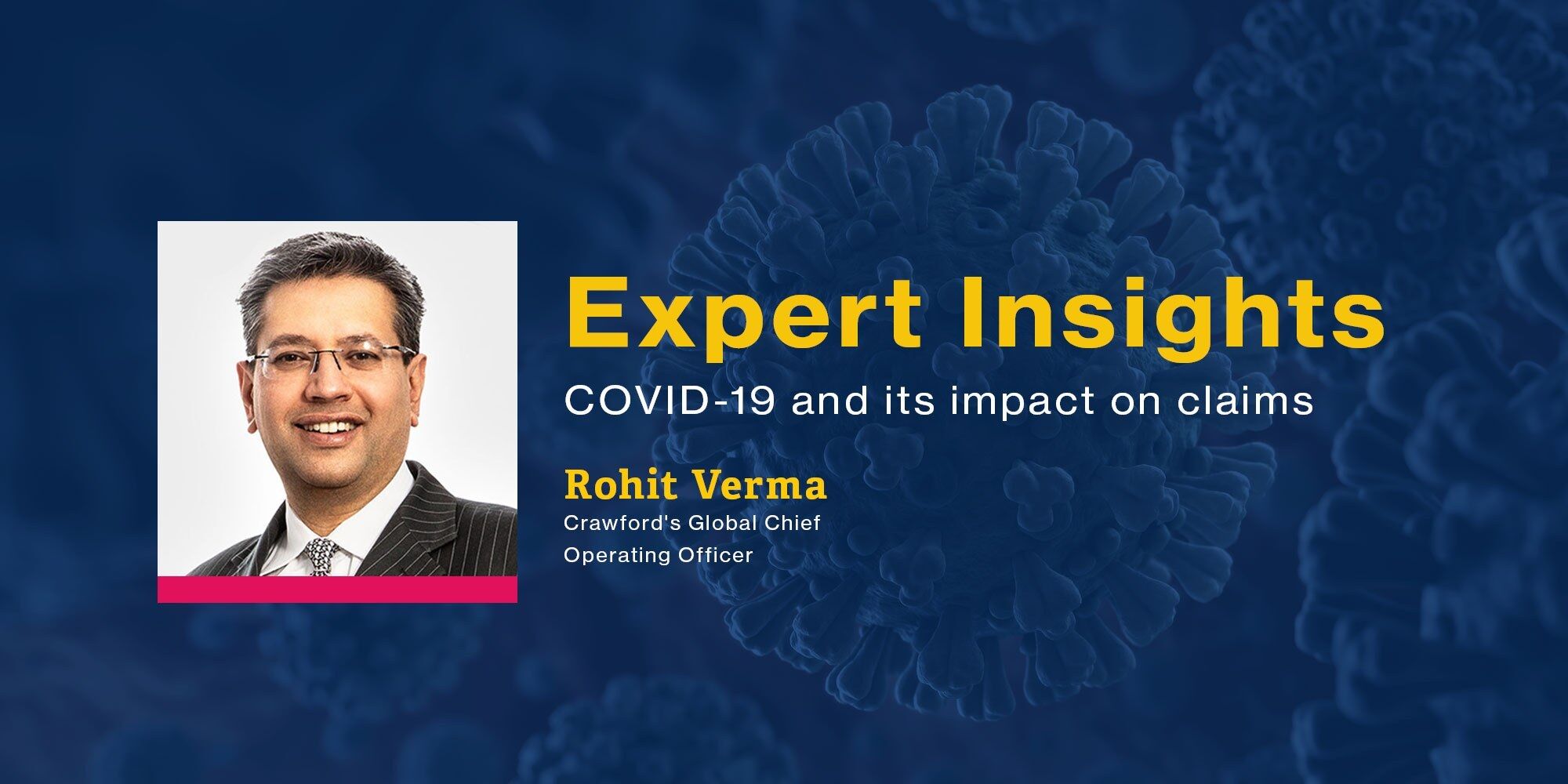 Expert Insights

COVID-19 and its impact on claims

Rohit Verma

Crawford's Global Chief Operating Officer